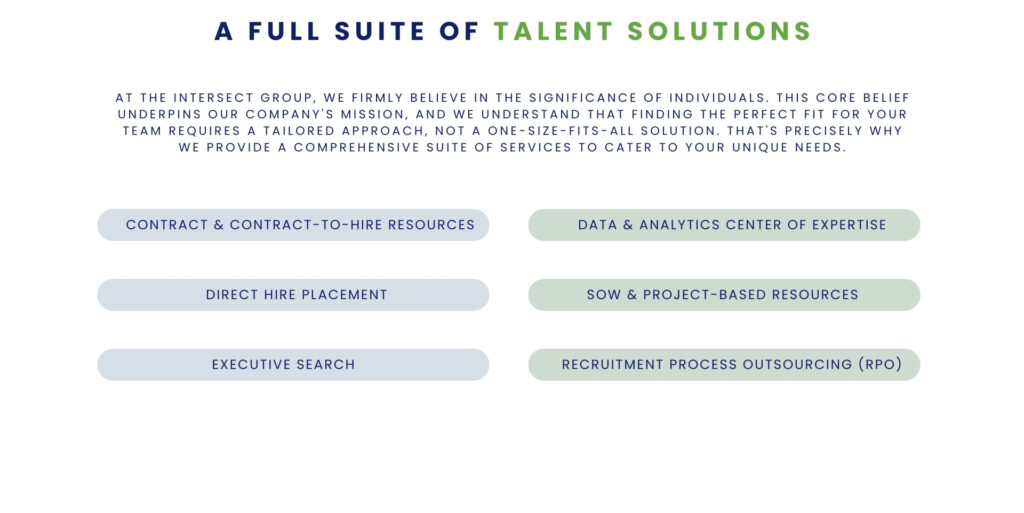 A FULL SUITE OF TALENT SOLUTIONS

AT THE INTERSECT GROUP, WE FIRMLY BELIEVE IN THE SIGNIFICANCE OF INDIVIDUALS. THIS CORE BELIEF UNDERPINS OUR COMPANY'S MISSION, AND WE UNDERSTAND THAT FINDING THE PERFECT FIT FOR YOUR TEAM REQUIRES A TAILORED APPROACH, NOT A ONE-SIZE-FITS-ALL SOLUTION. THAT'S PRECISELY WHY WE PROVIDE A COMPREHENSIVE SUITE OF SERVICES TO CATER TO YOUR UNIQUE NEEDS.

CONTRACT & CONTRACT-TO-HIRE RESOURCES

DIRECT HIRE PLACEMENT

EXECUTIVE SEARCH

DATA & ANALYTICS CENTER OF EXPERTISE

SOW & PROJECT-BASED RESOURCES

RECRUITMENT PROCESS OUTSOURCING (RPO)